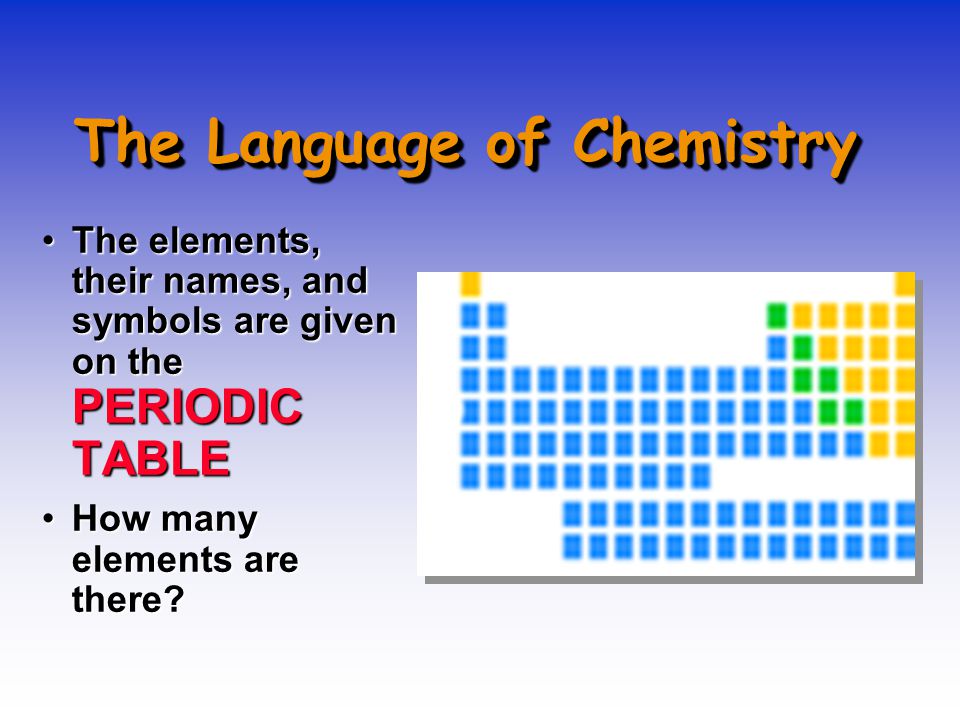 The Language of Chemistry

• The elements, their names, and symbols are given on the PERIODIC TABLE

• How many elements are there?